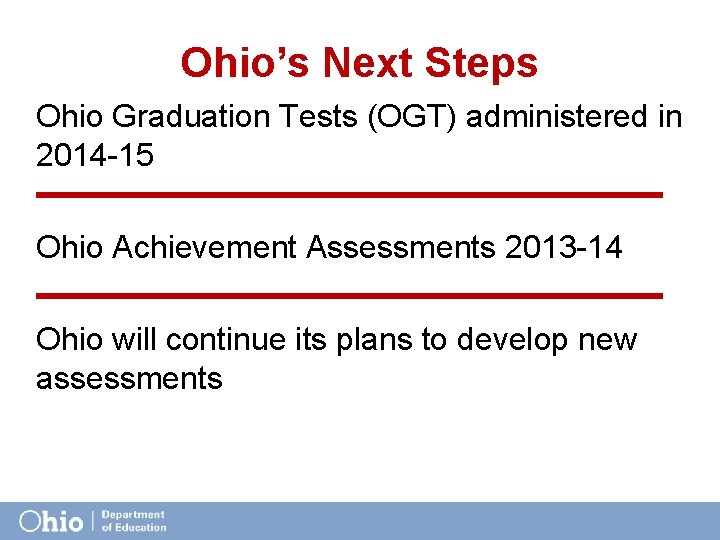 Ohio's Next Steps

Ohio Graduation Tests (OGT) administered in 2014-15

Ohio Achievement Assessments 2013-14

Ohio will continue its plans to develop new assessments

Ohio | Department of Education